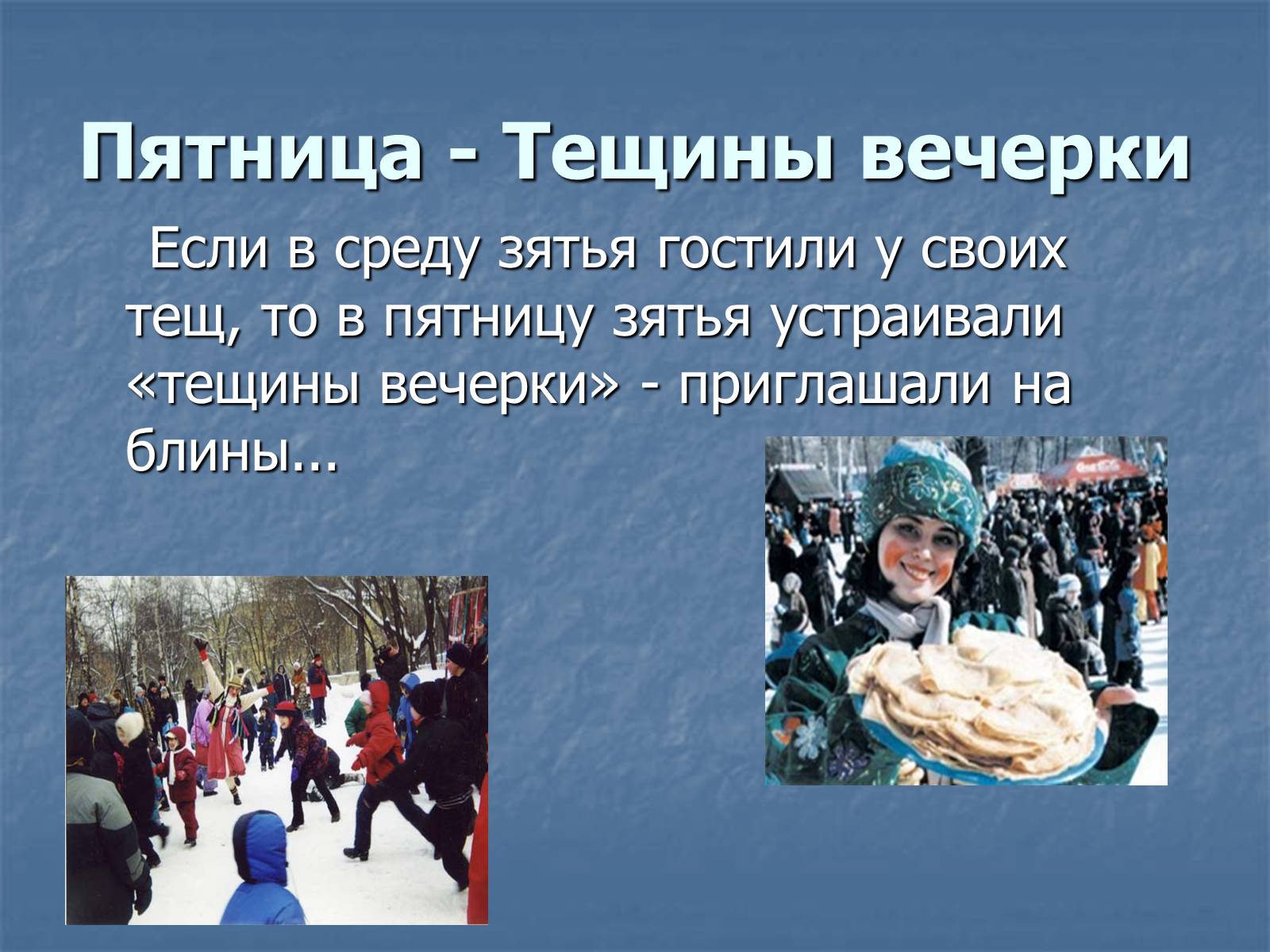 Пятница - Тещины вечерки

Если в среду зятья гостили у своих тещ, то в пятницу зятья устраивали «тещины вечерки» - приглашали на блины...